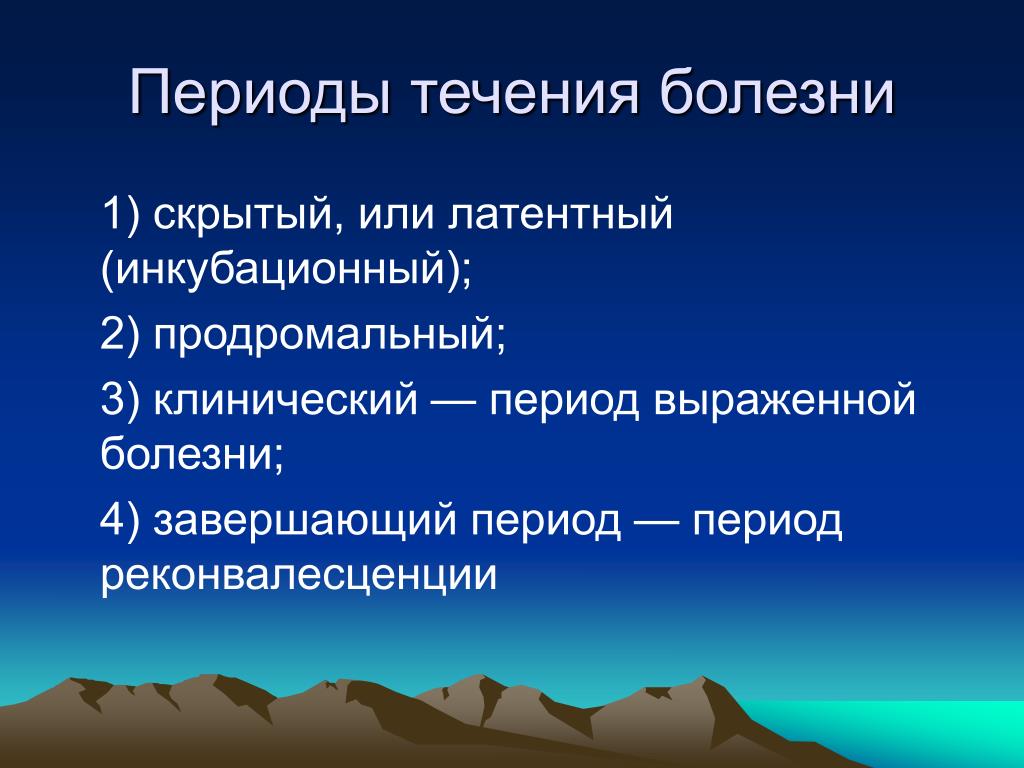 Периоды течения болезни

1) скрытый, или латентный (инкубационный);

2) продромальный;

3) клинический — период выраженной болезни;

4) завершающий период — период реконвалесценции